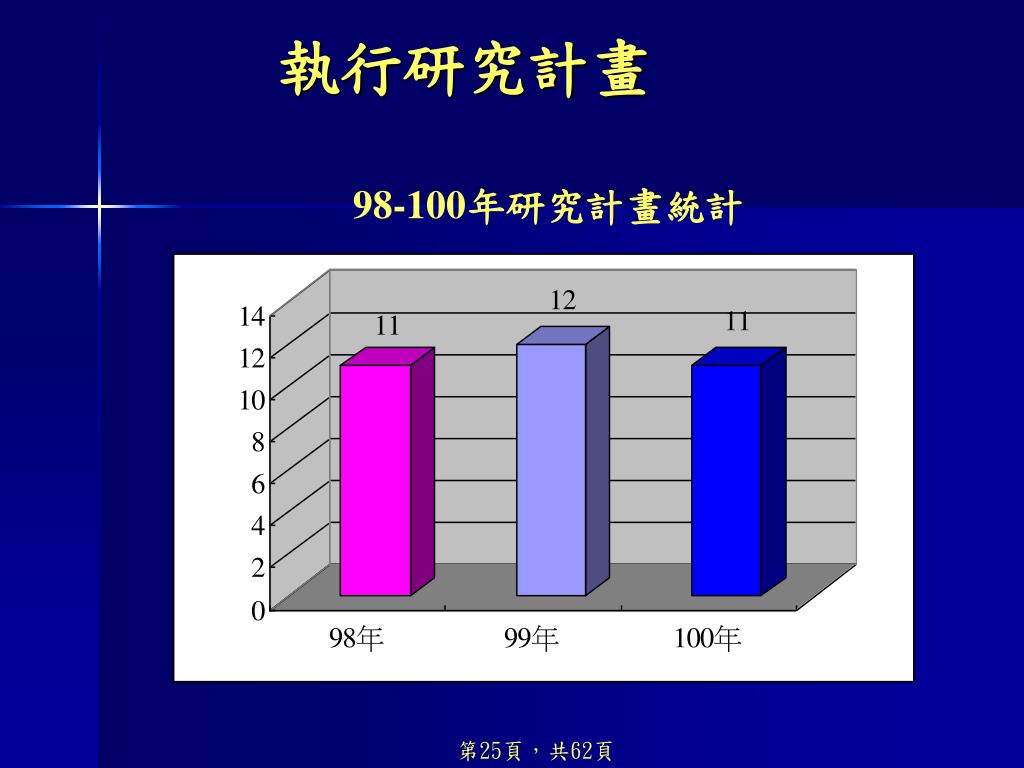 執行研究計畫

98-100年研究計畫統計

14
12
10
8
6
4
2
0

11
12
11

98年
99年
100年

第25頁，共62頁